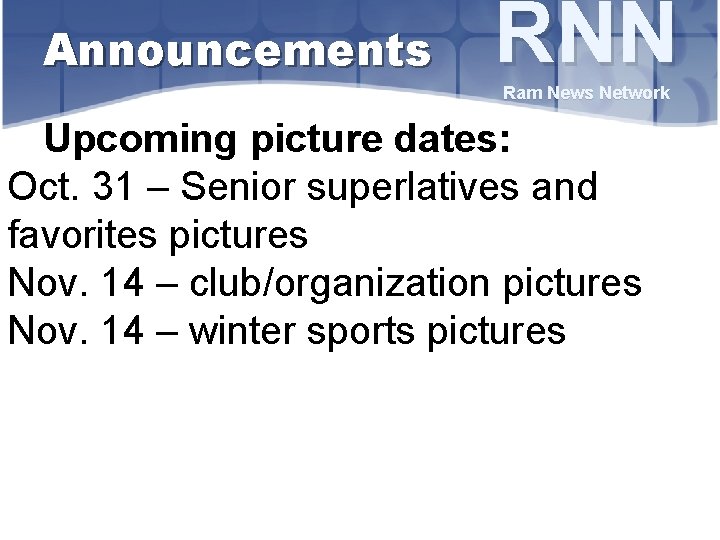 Announcements

RNN
Ram News Network

Upcoming picture dates:
Oct. 31 – Senior superlatives and favorites pictures
Nov. 14 – club/organization pictures
Nov. 14 – winter sports pictures